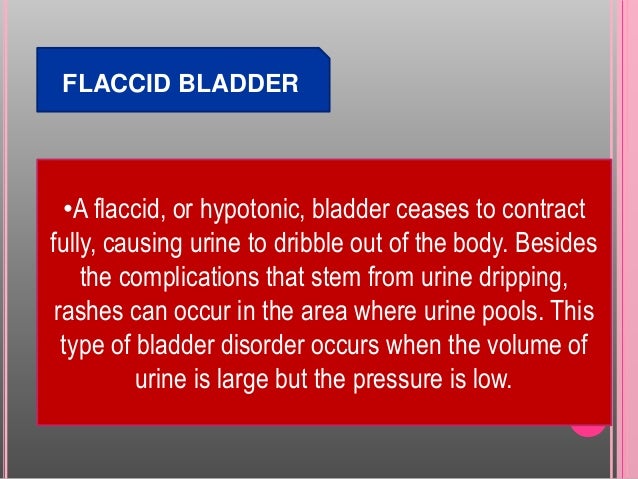 FLACCID BLADDER

•A flaccid, or hypotonic, bladder ceases to contract fully, causing urine to dribble out of the body. Besides the complications that stem from urine dripping, rashes can occur in the area where urine pools. This type of bladder disorder occurs when the volume of urine is large but the pressure is low.